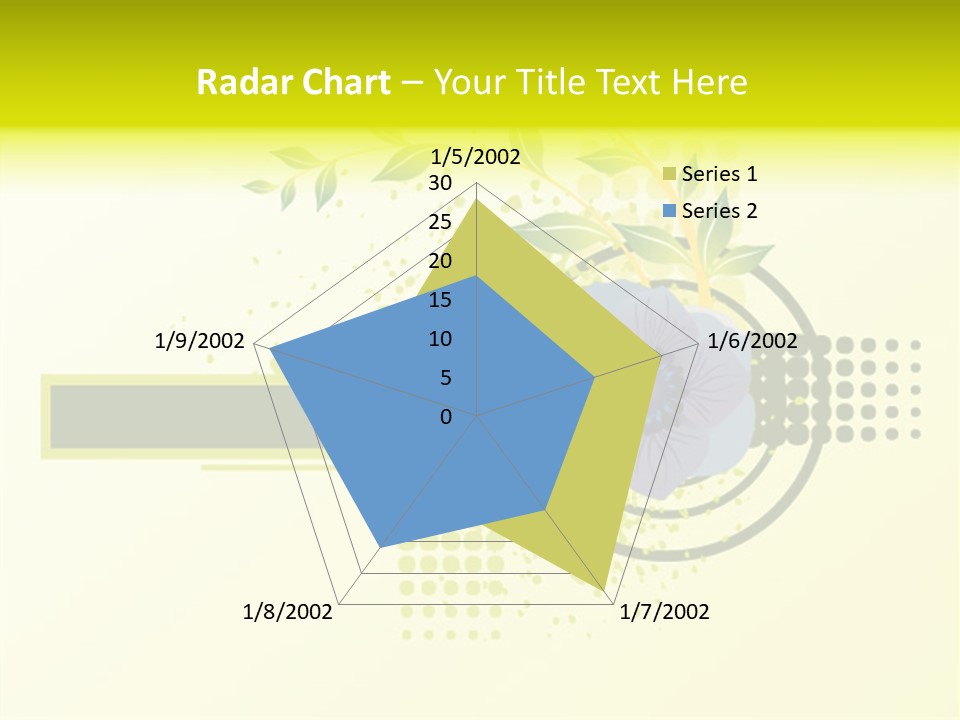 Radar Chart – Your Title Text Here

1/5/2002
30
25
20
15
10
5
0
1/6/2002
1/7/2002
1/8/2002
1/9/2002

Series 1
Series 2